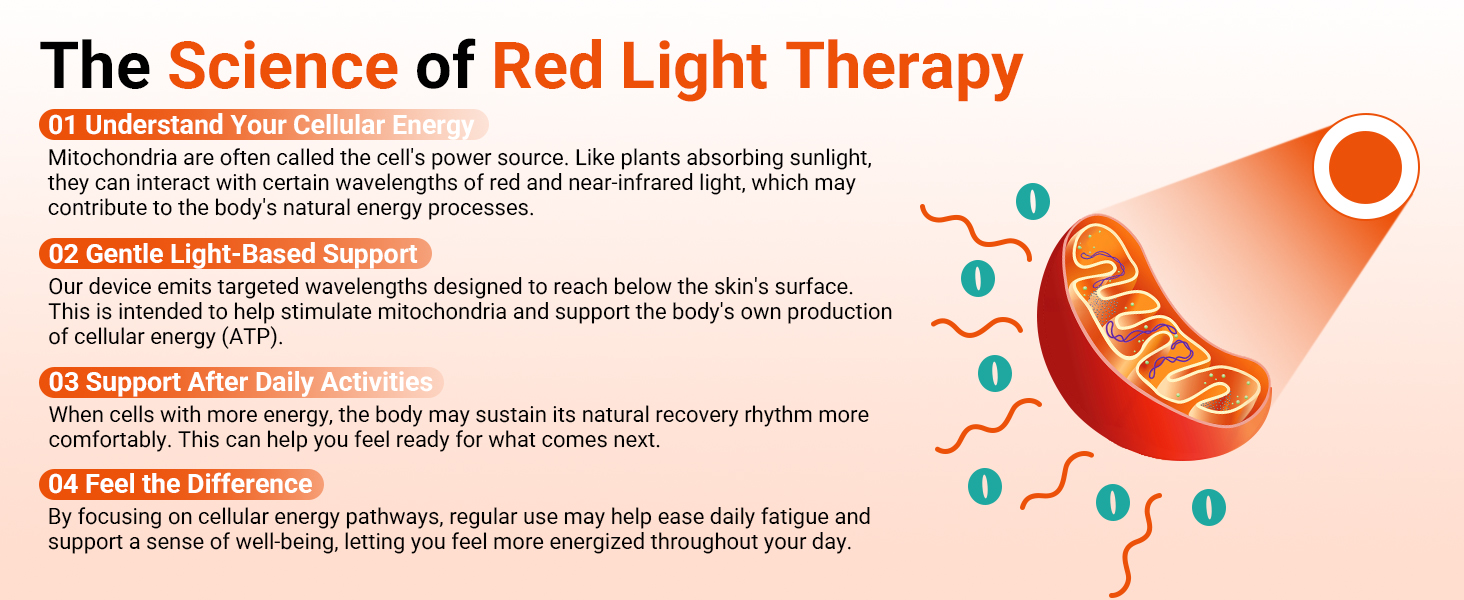 The Science of Red Light Therapy

01 Understand Your Cellular Energy

Mitochondria are often called the cell's power source. Like plants absorbing sunlight, they can interact with certain wavelengths of red and near-infrared light, which may contribute to the body's natural energy processes.

02 Gentle Light-Based Support

Our device emits targeted wavelengths designed to reach below the skin's surface. This is intended to help stimulate mitochondria and support the body's own production of cellular energy (ATP).

03 Support After Daily Activities

When cells with more energy, the body may sustain its natural recovery rhythm more comfortably. This can help you feel ready for what comes next.

04 Feel the Difference

By focusing on cellular energy pathways, regular use may help ease daily fatigue and support a sense of well-being, letting you feel more energized throughout your day.